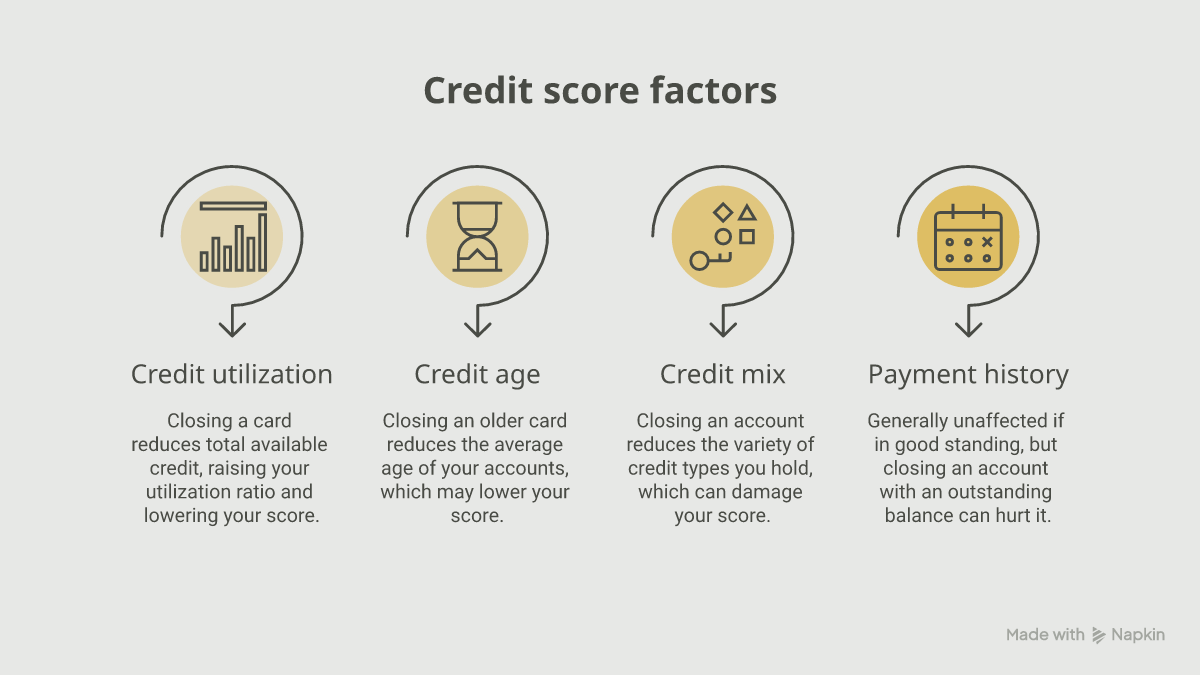 Credit score factors

Credit utilization

Closing a card reduces total available credit, raising your utilization ratio and lowering your score.

Credit age

Closing an older card reduces the average age of your accounts, which may lower your score.

Credit mix

Closing an account reduces the variety of credit types you hold, which can damage your score.

Payment history

Generally unaffected if in good standing, but closing an account with an outstanding balance can hurt it.

Made with Napkin